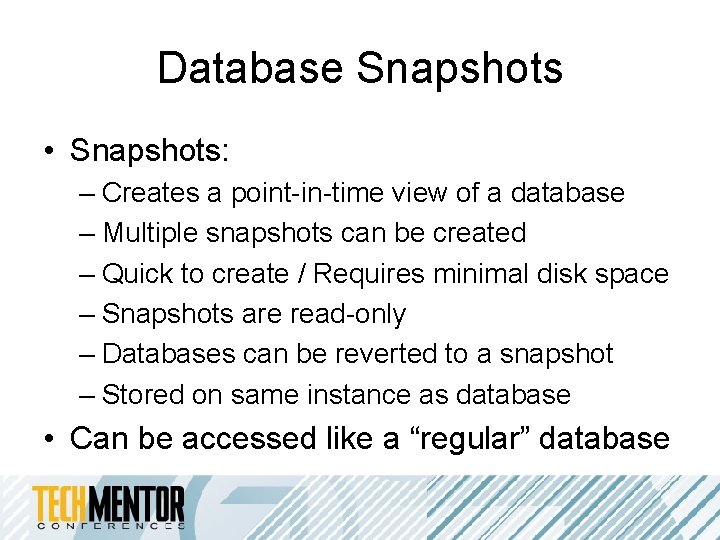 Database Snapshots

• Snapshots:
– Creates a point-in-time view of a database
– Multiple snapshots can be created
– Quick to create / Requires minimal disk space
– Snapshots are read-only
– Databases can be reverted to a snapshot
– Stored on same instance as database
• Can be accessed like a “regular” database

TECHMENTOR
CONFERENCES